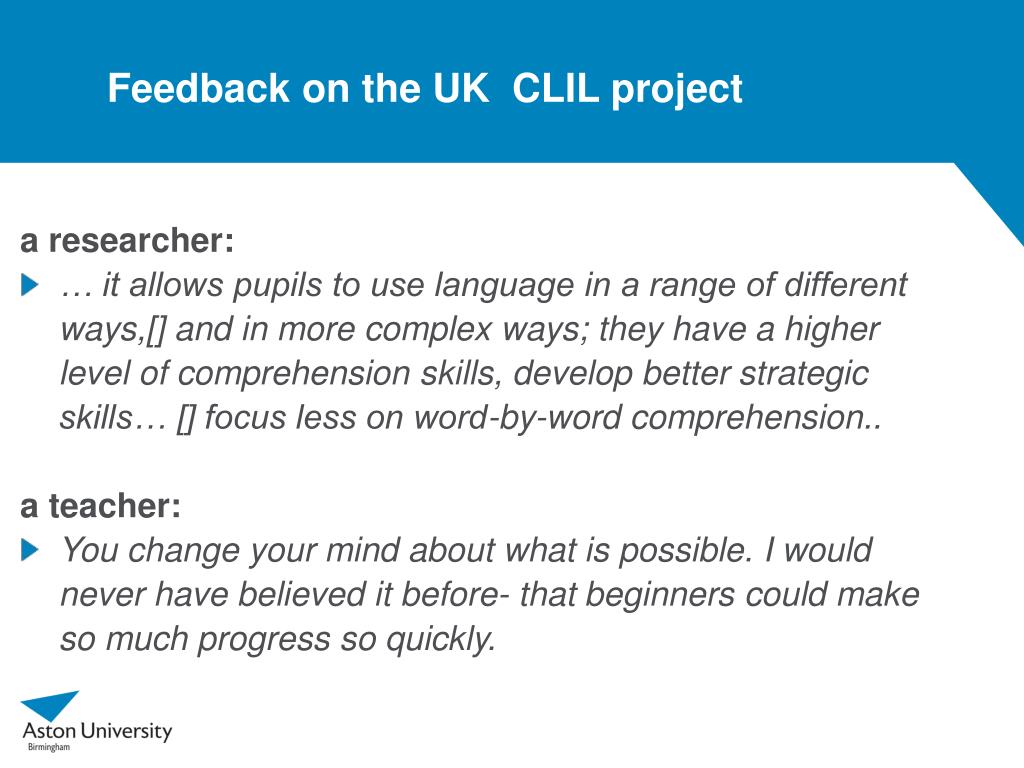 Feedback on the UK CLIL project

a researcher:

… it allows pupils to use language in a range of different ways,[] and in more complex ways; they have a higher level of comprehension skills, develop better strategic skills… [] focus less on word-by-word comprehension..

a teacher:

You change your mind about what is possible. I would never have believed it before- that beginners could make so much progress so quickly.

Aston University
Birmingham